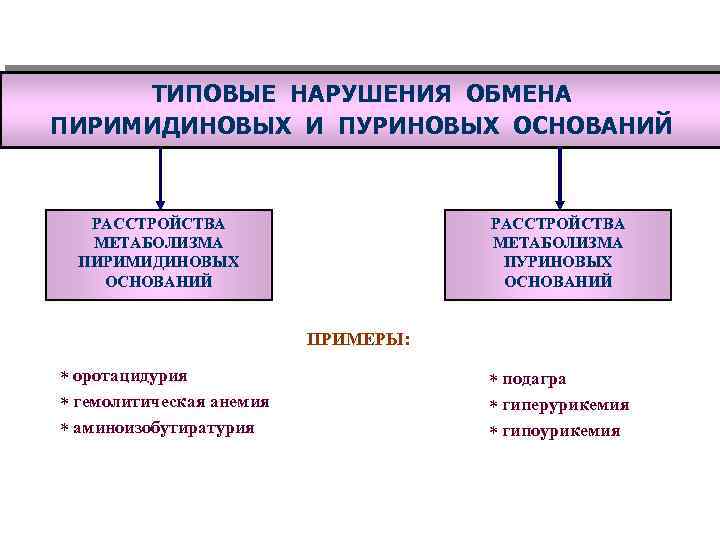 ТИПОВЫЕ НАРУШЕНИЯ ОБМЕНА ПИРИМИДИНОВЫХ И ПУРИНОВЫХ ОСНОВАНИЙ

РАССТРОЙСТВА МЕТАБОЛИЗМА ПИРИМИДИНОВЫХ ОСНОВАНИЙ

РАССТРОЙСТВА МЕТАБОЛИЗМА ПУРИНОВЫХ ОСНОВАНИЙ

ПРИМЕРЫ:

* оротацидурия
* гемолитическая анемия
* аминоизобутиратурия

* подагра
* гиперурикемия
* гипоурикемия